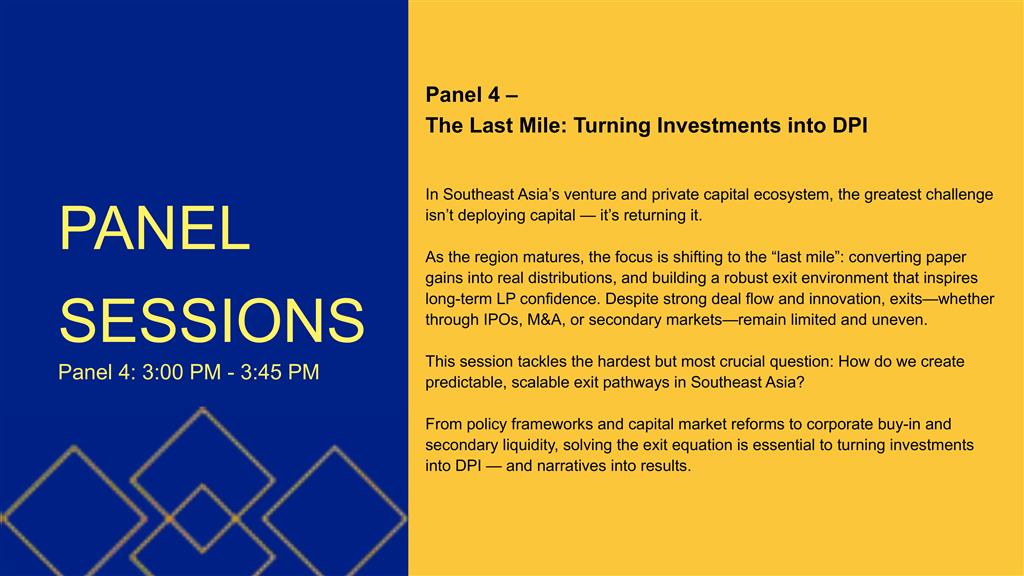 PANEL SESSIONS
Panel 4: 3:00 PM - 3:45 PM

Panel 4 –
The Last Mile: Turning Investments into DPI

In Southeast Asia's venture and private capital ecosystem, the greatest challenge isn't deploying capital — it's returning it.

As the region matures, the focus is shifting to the "last mile": converting paper gains into real distributions, and building a robust exit environment that inspires long-term LP confidence. Despite strong deal flow and innovation, exits—whether through IPOs, M&A, or secondary markets—remain limited and uneven.

This session tackles the hardest but most crucial question: How do we create predictable, scalable exit pathways in Southeast Asia?

From policy frameworks and capital market reforms to corporate buy-in and secondary liquidity, solving the exit equation is essential to turning investments into DPI — and narratives into results.